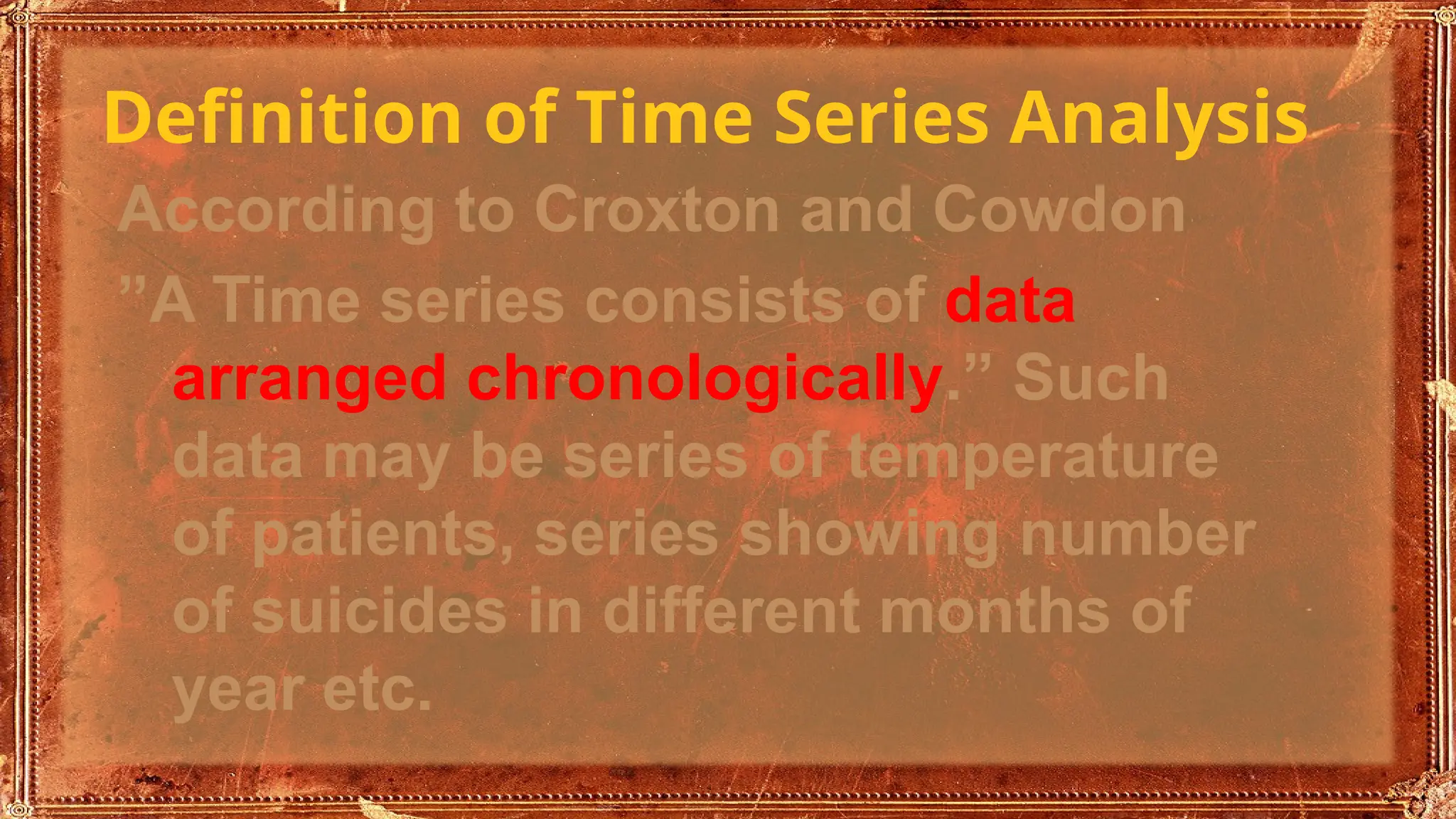 Definition of Time Series Analysis

According to Croxton and Cowdon

”A Time series consists of data arranged chronologically.” Such data may be series of temperature of patients, series showing number of suicides in different months of year etc.